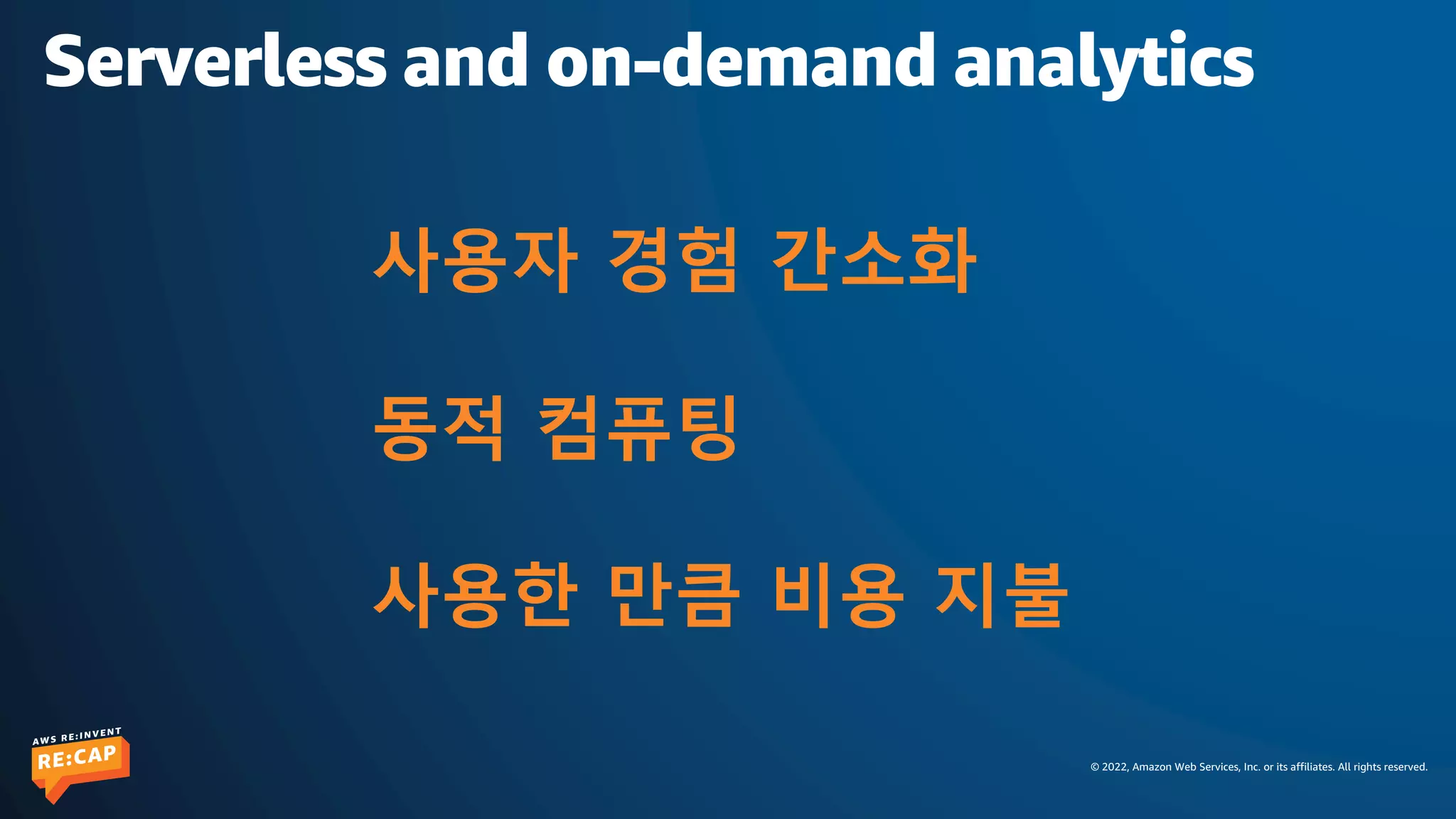 Serverless and on-demand analytics

사용자 경험 간소화

동적 컴퓨팅

사용한 만큼 비용 지불

AWS RE:INVENT
RE:CAP

© 2022, Amazon Web Services, Inc. or its affiliates. All rights reserved.